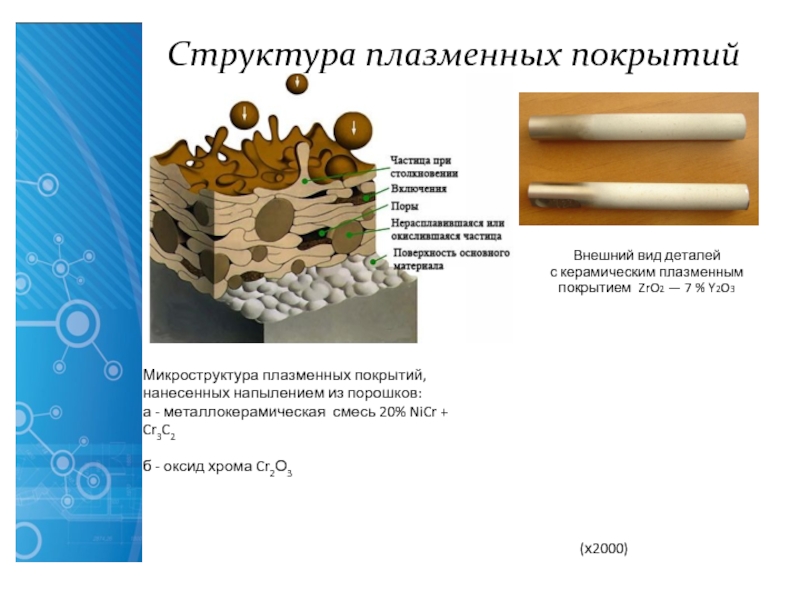 Структура плазменных покрытий

Частица при столкновении
Включения
Поры
Нерасплавившаяся или окислившаяся частица
Поверхность основного материала

Внешний вид деталей с керамическим плазменным покрытием $ZrO_2$ — 7 % $Y_2O_3$

Микроструктура плазменных покрытий, нанесенных напылением из порошков:
а - металлокерамическая смесь 20% NiCr + $Cr_3C_2$

б - оксид хрома $Cr_2O_3$

(x2000)